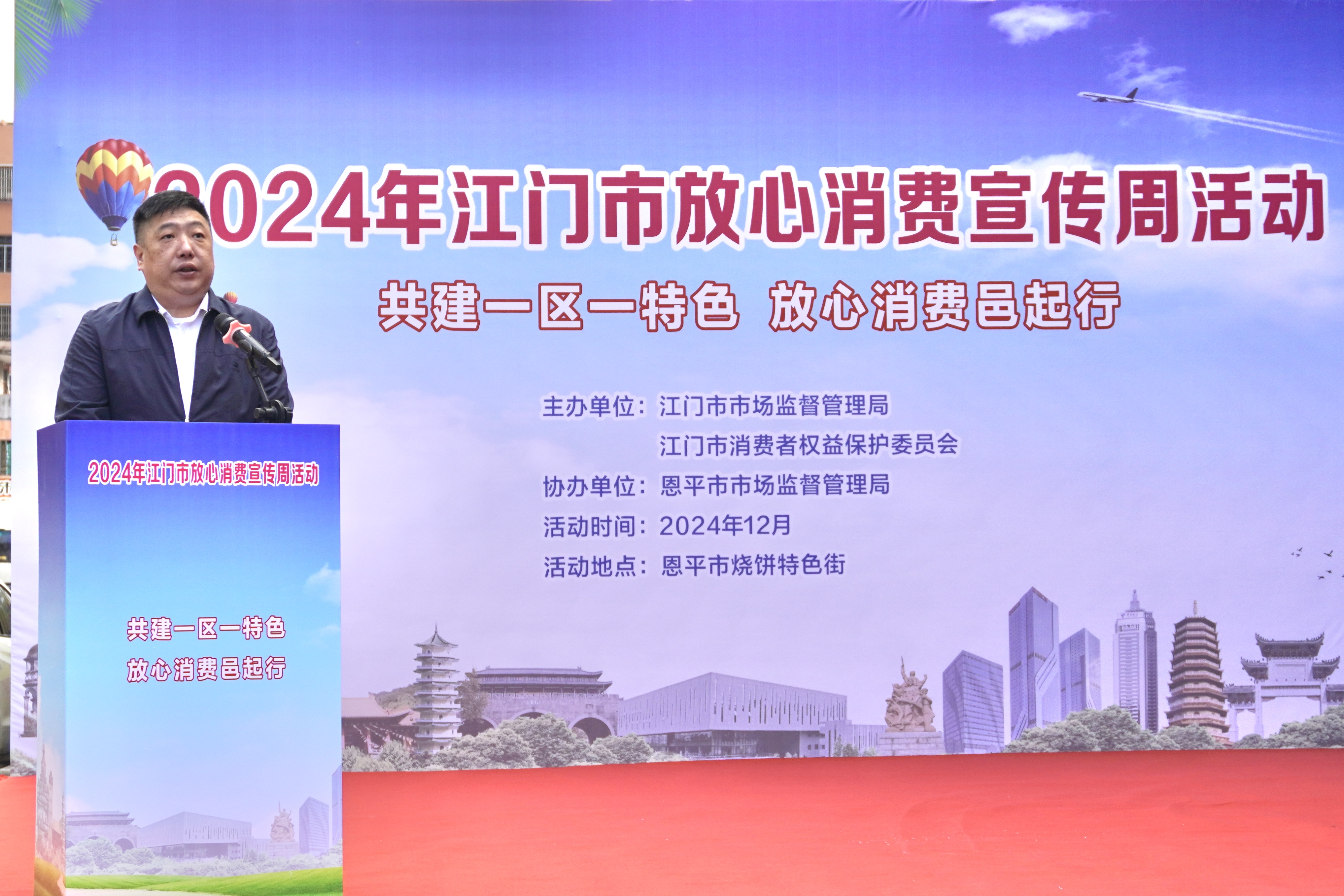 2024年江门市放心消费宣传周活动

共建一区一特色 放心消费邑起行

主办单位：江门市市场监督管理局
江门市消费者权益保护委员会
协办单位：恩平市市场监督管理局
活动时间：2024年12月
活动地点：恩平市烧饼特色街

2024年江门市放心消费宣传周活动

共建一区一特色
放心消费邑起行